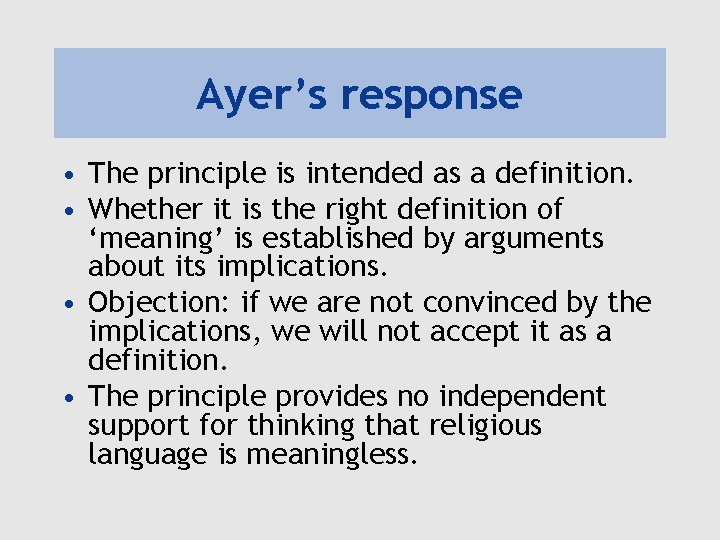 Ayer’s response

• The principle is intended as a definition.
• Whether it is the right definition of ‘meaning’ is established by arguments about its implications.
• Objection: if we are not convinced by the implications, we will not accept it as a definition.
• The principle provides no independent support for thinking that religious language is meaningless.